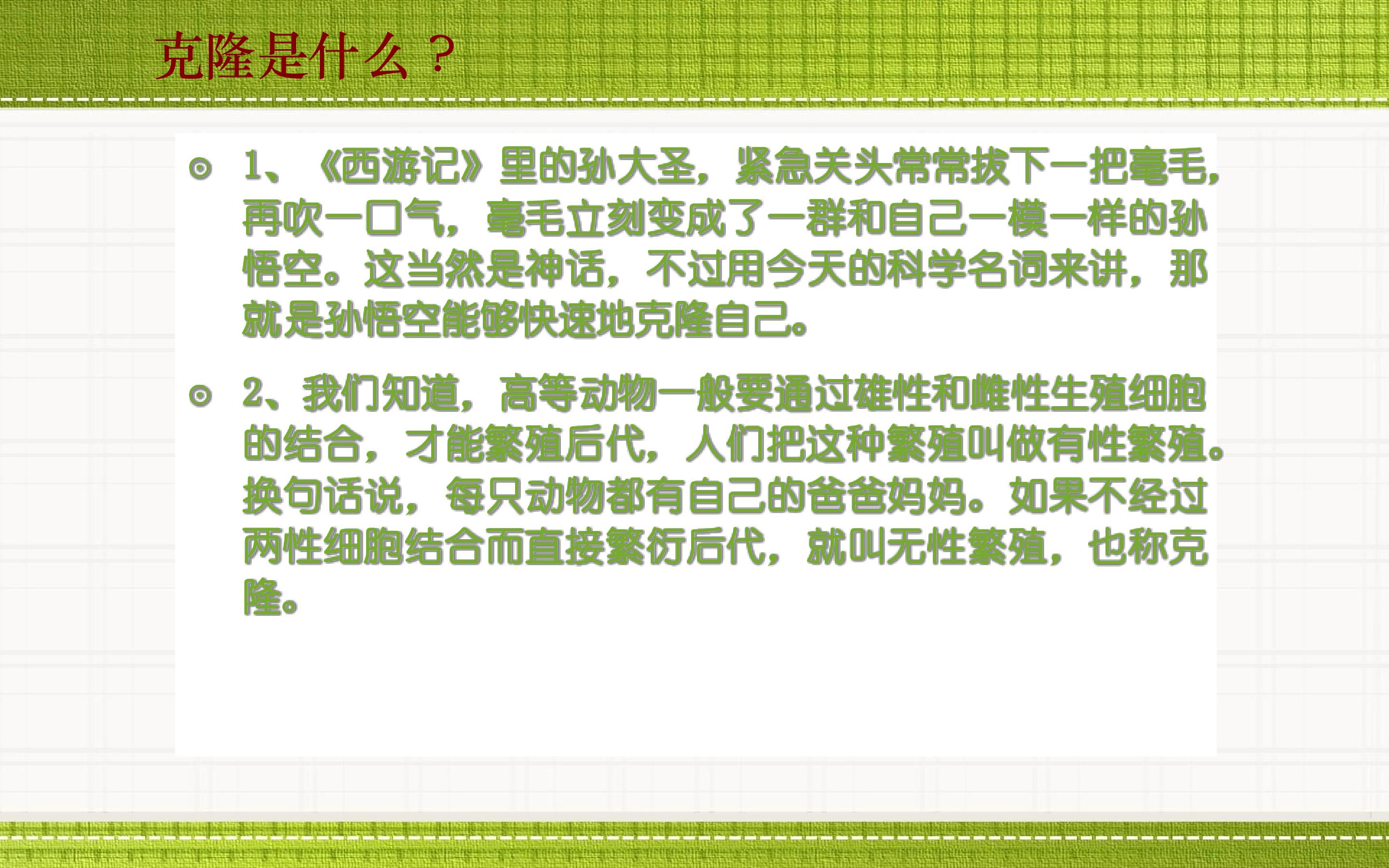 克隆是什么？

1、《西游记》里的孙大圣，紧急关头常常拔下一把毫毛，再吹一口气，毫毛立刻变成了一群和自己一模一样的孙悟空。这当然是神话，不过用今天的科学名词来讲，那就是孙悟空能够快速地克隆自己。

2、我们知道，高等动物一般要通过雄性和雌性生殖细胞的结合，才能繁殖后代，人们把这种繁殖叫做有性繁殖。换句话说，每只动物都有自己的爸爸妈妈。如果不经过两性细胞结合而直接繁衍后代，就叫无性繁殖，也称克隆。